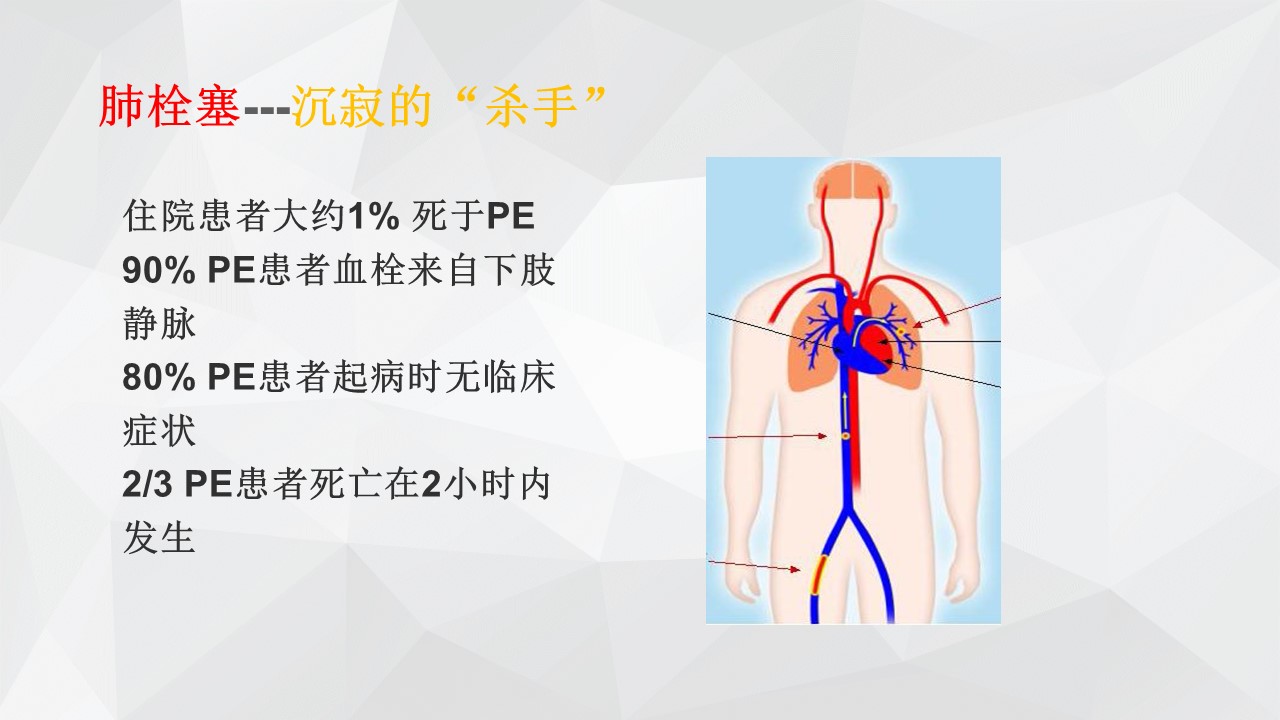 肺栓塞---沉寂的“杀手”

住院患者大约1% 死于PE
90% PE患者血栓来自下肢静脉
80% PE患者起病时无临床症状
2/3 PE患者死亡在2小时内发生